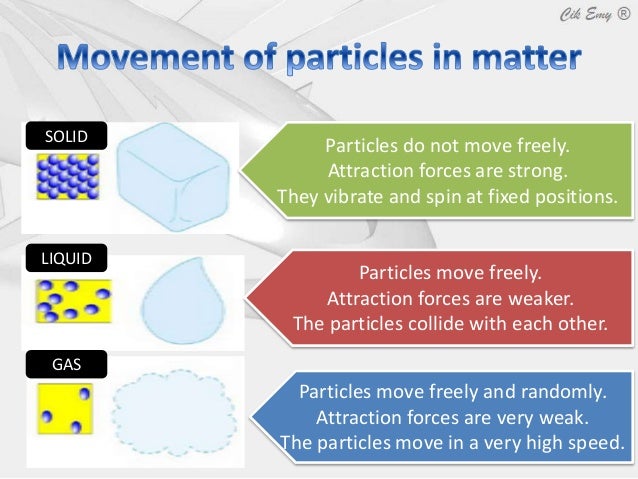 Cik Emy ®

Movement of particles in matter

SOLID

Particles do not move freely.
Attraction forces are strong.
They vibrate and spin at fixed positions.

LIQUID

Particles move freely.
Attraction forces are weaker.
The particles collide with each other.

GAS

Particles move freely and randomly.
Attraction forces are very weak.
The particles move in a very high speed.